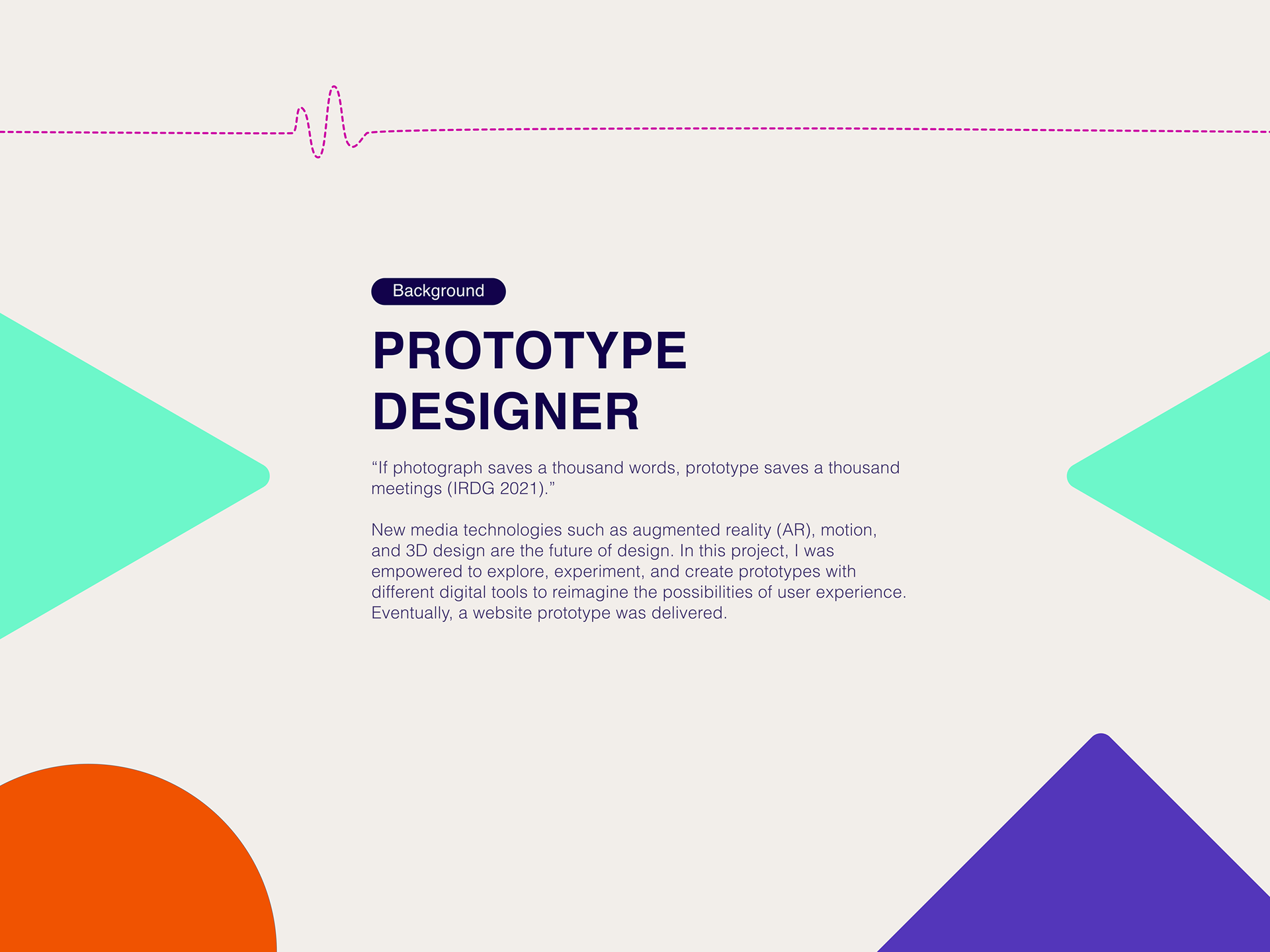 Background

PROTOTYPE DESIGNER

“If photograph saves a thousand words, prototype saves a thousand meetings (IRDG 2021).”

New media technologies such as augmented reality (AR), motion, and 3D design are the future of design. In this project, I was empowered to explore, experiment, and create prototypes with different digital tools to reimagine the possibilities of user experience. Eventually, a website prototype was delivered.